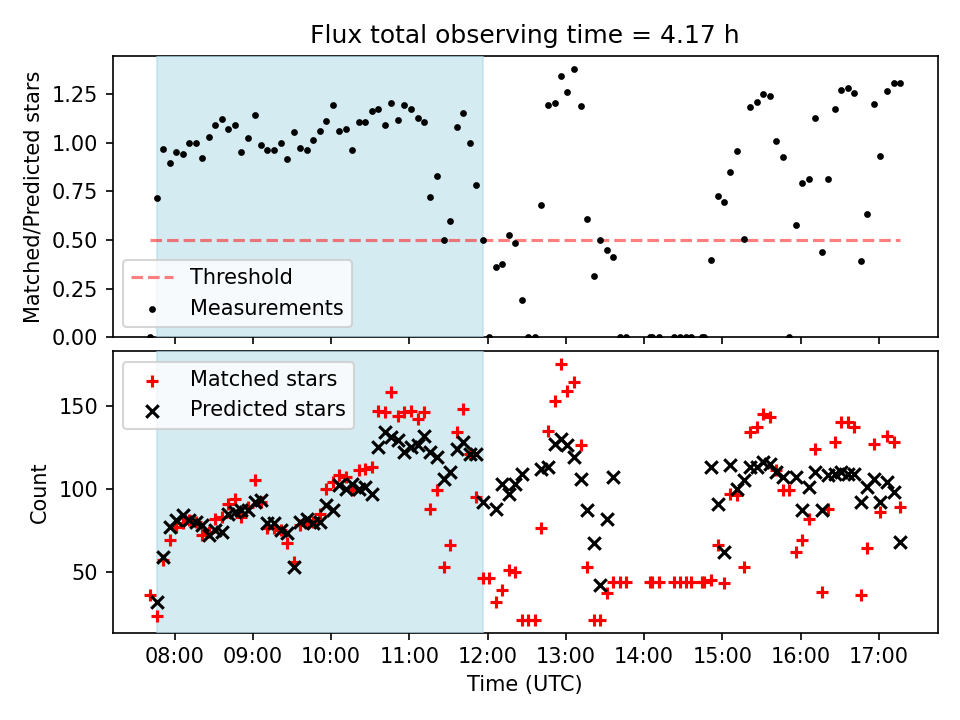 Flux total observing time = 4.17 h

Matched/Predicted stars

1.25
1.00
0.75
0.50
0.25
0.00

Threshold
Measurements

Matched stars
Predicted stars

Count

150
100
50

08:00 09:00 10:00 11:00 12:00 13:00 14:00 15:00 16:00 17:00

Time (UTC)